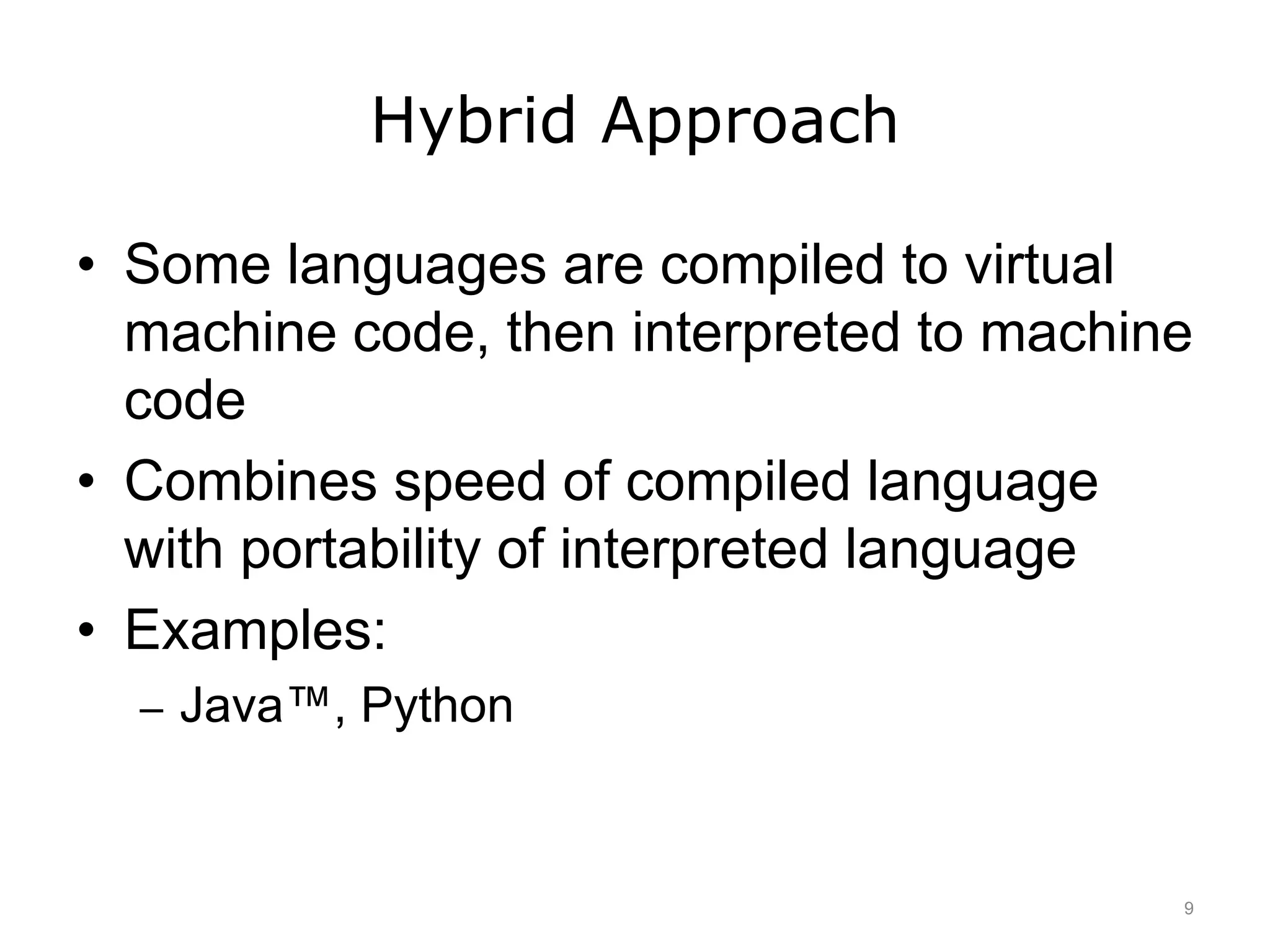 Hybrid Approach

• Some languages are compiled to virtual machine code, then interpreted to machine code

• Combines speed of compiled language with portability of interpreted language

• Examples:

– Java™, Python

9